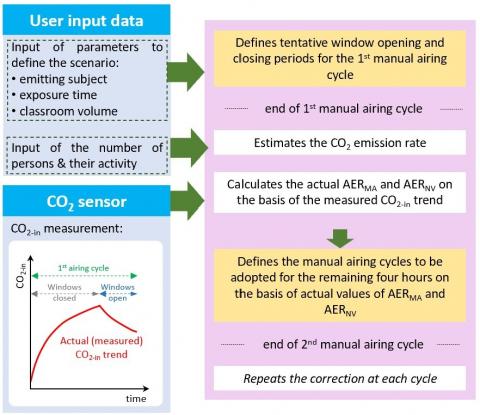 User input data

Input of parameters to define the scenario:
• emitting subject
• exposure time
• classroom volume

Input of the number of persons & their activity

$CO_2$ sensor

$CO_{2\text{-in}}$ measurement:

$CO_{2\text{-in}}$

$1^{st}$ airing cycle

Windows closed

Windows open

Actual (measured) $CO_{2\text{-in}}$ trend

time

Defines tentative window opening and closing periods for the $1^{st}$ manual airing cycle

end of $1^{st}$ manual airing cycle

Estimates the $CO_2$ emission rate

Calculates the actual $AER_{MA}$ and $AER_{NV}$ on the basis of the measured $CO_{2\text{-in}}$ trend

Defines the manual airing cycles to be adopted for the remaining four hours on the basis of actual values of $AER_{MA}$ and $AER_{NV}$

end of $2^{nd}$ manual airing cycle

Repeats the correction at each cycle